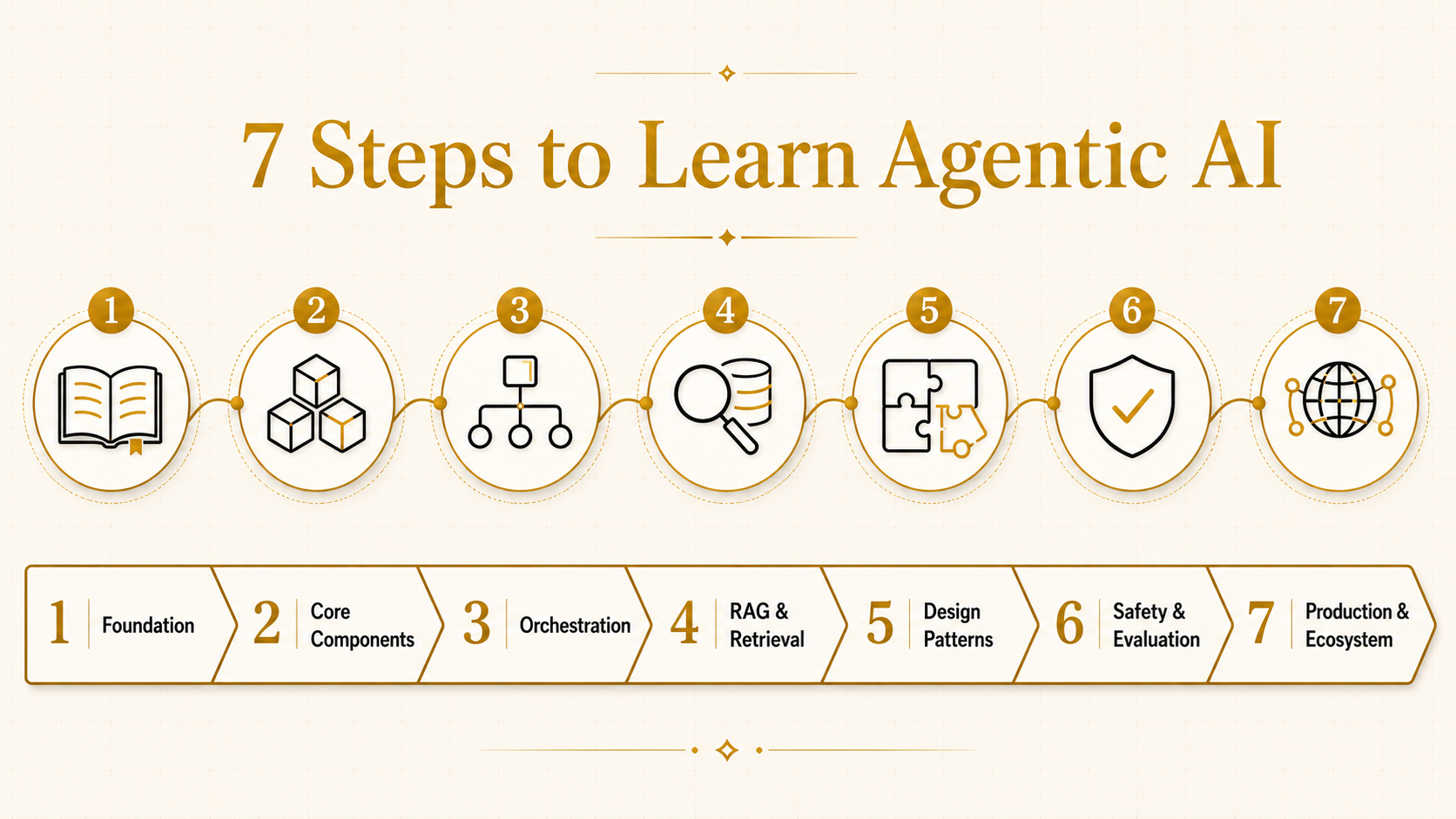 7 Steps to Learn Agentic AI

1 2 3 4 5 6 7

1 Foundation

2 Core Components

3 Orchestration

4 RAG & Retrieval

5 Design Patterns

6 Safety & Evaluation

7 Production & Ecosystem